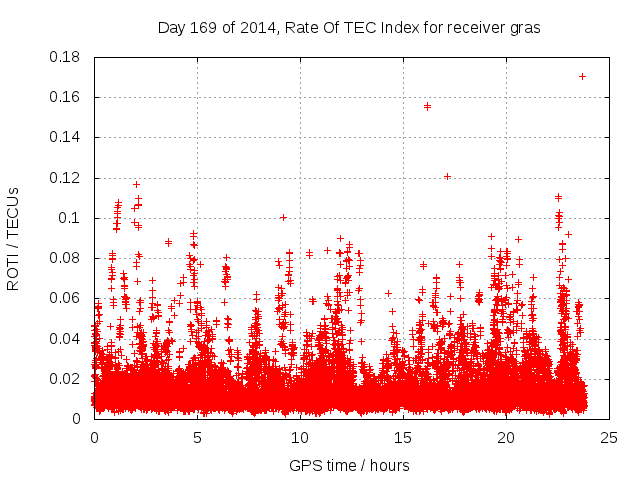 Day 169 of 2014, Rate Of TEC Index for receiver gras

ROTI / TECUs

0.18
0.16
0.14
0.12
0.1
0.08
0.06
0.04
0.02
0

0
5
10
15
20
25

GPS time / hours